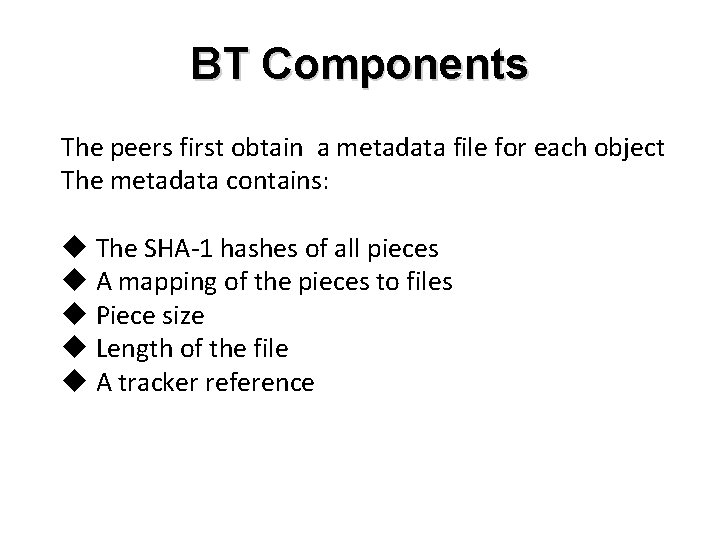 BT Components

The peers first obtain a metadata file for each object
The metadata contains:

◆ The SHA-1 hashes of all pieces
◆ A mapping of the pieces to files
◆ Piece size
◆ Length of the file
◆ A tracker reference